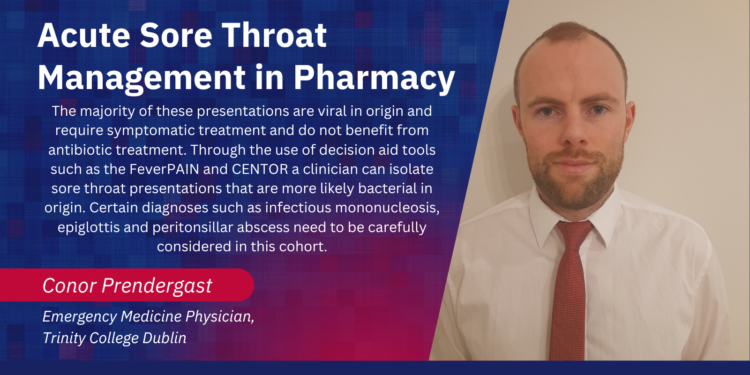 Acute Sore Throat Management in Pharmacy

The majority of these presentations are viral in origin and require symptomatic treatment and do not benefit from antibiotic treatment. Through the use of decision aid tools such as the FeverPAIN and CENTOR a clinician can isolate sore throat presentations that are more likely bacterial in origin. Certain diagnoses such as infectious mononucleosis, epiglottis and peritonsillar abscess need to be carefully considered in this cohort.

Conor Prendergast

Emergency Medicine Physician, Trinity College Dublin